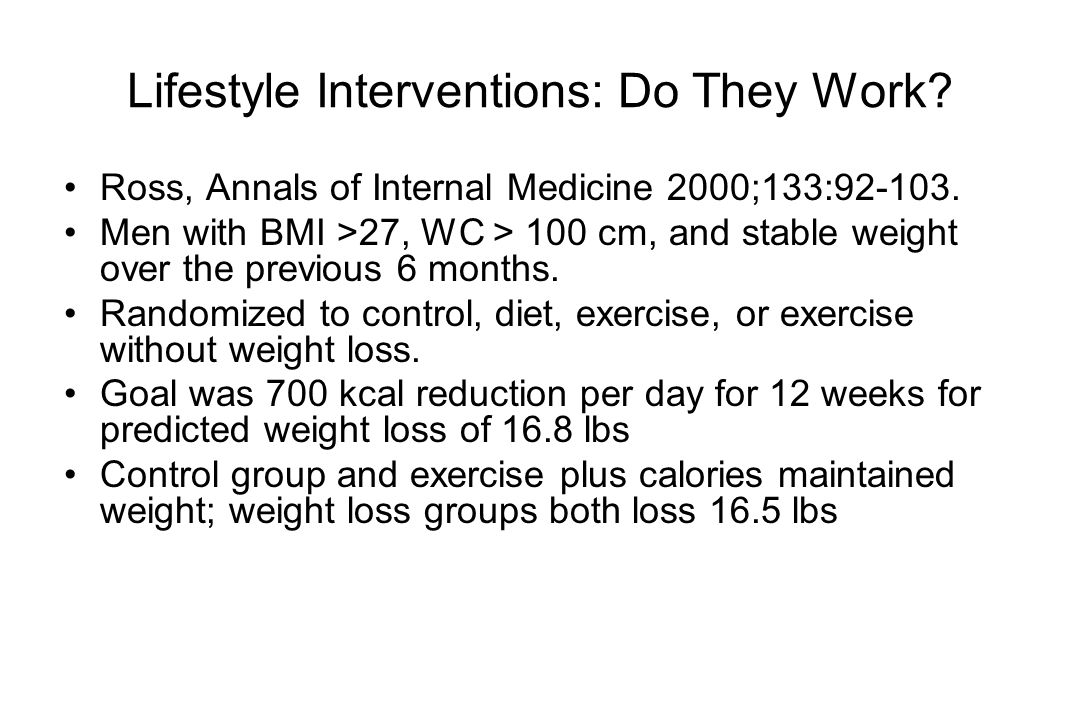 Lifestyle Interventions: Do They Work?

• Ross, Annals of Internal Medicine 2000;133:92-103.

• Men with BMI >27, WC > 100 cm, and stable weight over the previous 6 months.

• Randomized to control, diet, exercise, or exercise without weight loss.

• Goal was 700 kcal reduction per day for 12 weeks for predicted weight loss of 16.8 lbs

• Control group and exercise plus calories maintained weight; weight loss groups both loss 16.5 lbs